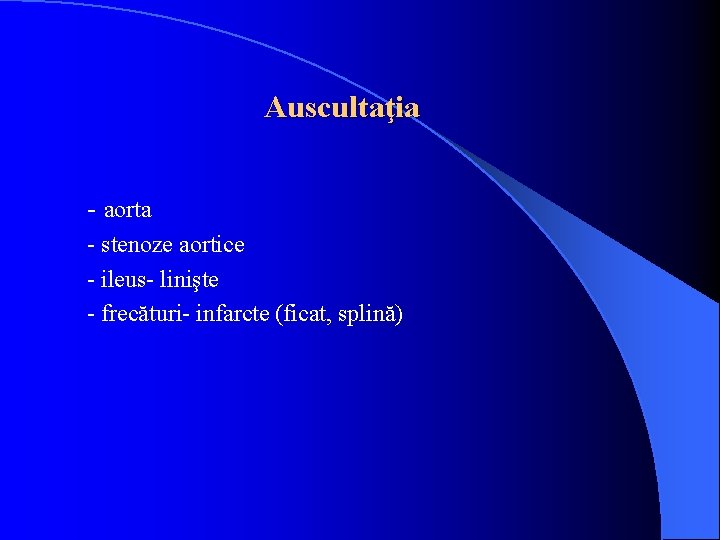 Auscultaţia

- aorta
- stenoze aortice
- ileus- linişte
- frecături- infarcte (ficat, splină)